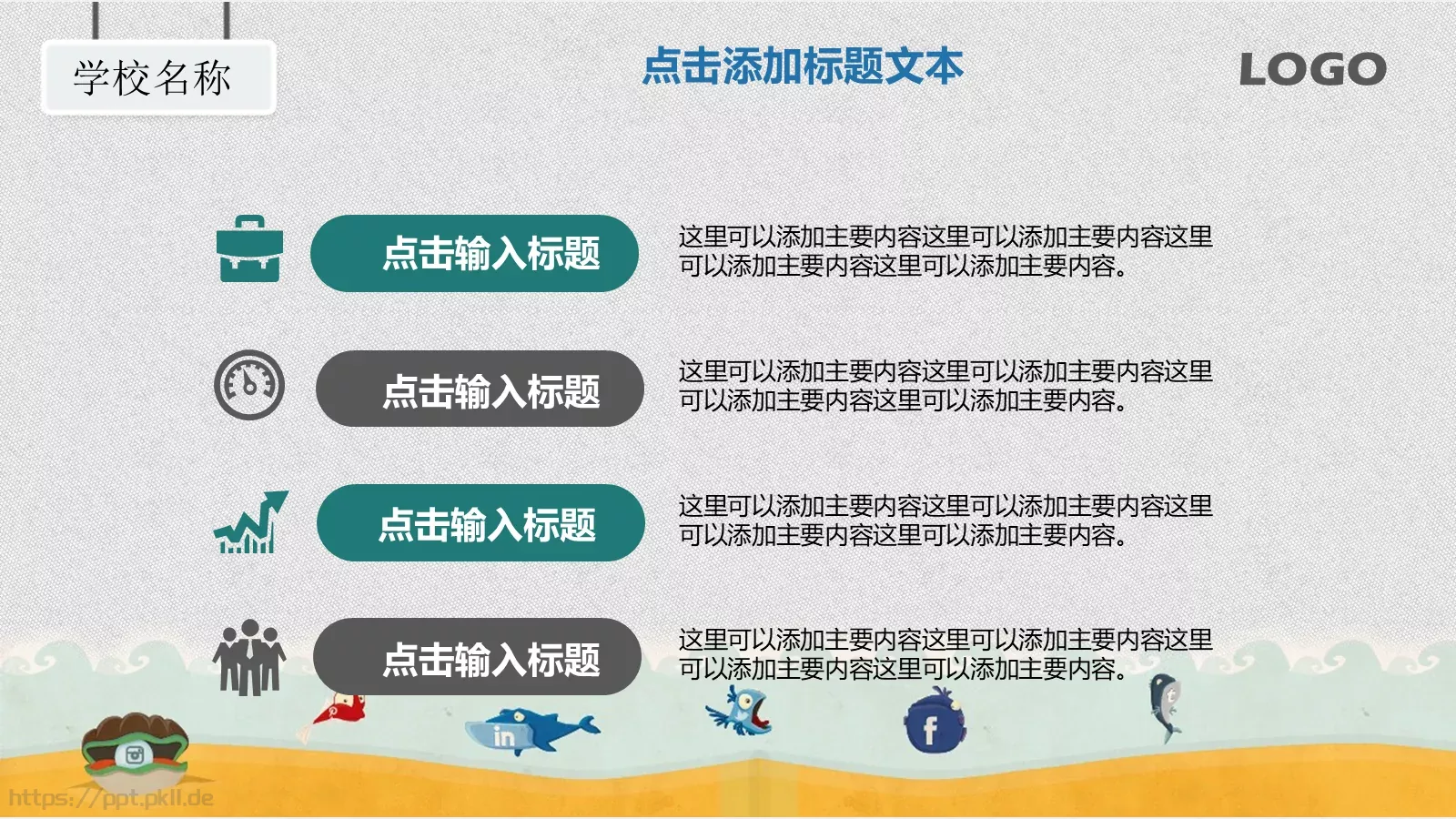 学校名称

点击添加标题文本

LOGO

点击输入标题

这里可以添加主要内容这里可以添加主要内容这里可以添加主要内容这里可以添加主要内容。

点击输入标题

这里可以添加主要内容这里可以添加主要内容这里可以添加主要内容这里可以添加主要内容。

点击输入标题

这里可以添加主要内容这里可以添加主要内容这里可以添加主要内容这里可以添加主要内容。

点击输入标题

这里可以添加主要内容这里可以添加主要内容这里可以添加主要内容这里可以添加主要内容。

in

f

https://ppt.pkll.de